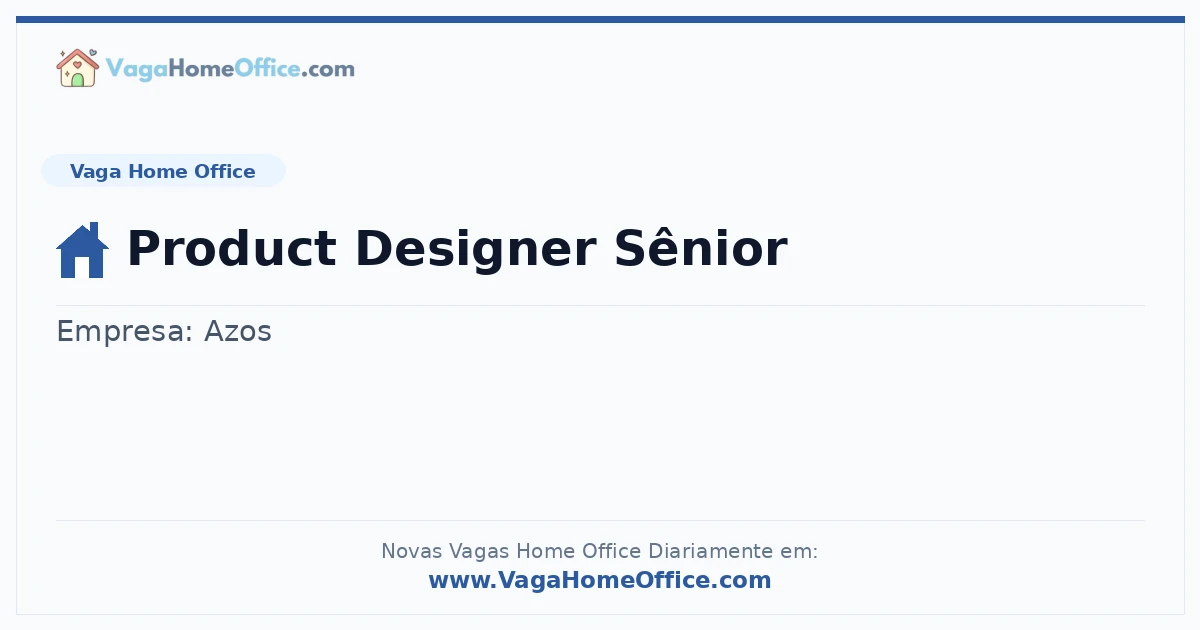 VagaHomeOffice.com

Vaga Home Office

Product Designer Sênior

Empresa: Azos

Novas Vagas Home Office Diariamente em:
www.VagaHomeOffice.com